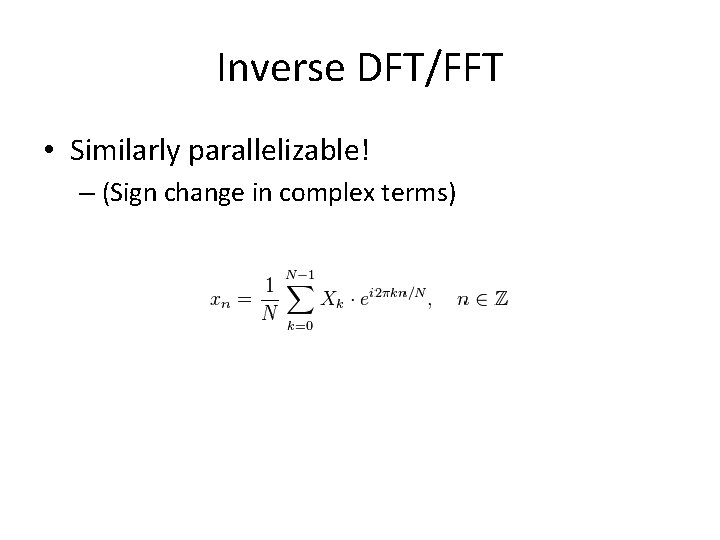 Inverse DFT/FFT

• Similarly parallelizable!
– (Sign change in complex terms)

$x_n = \frac{1}{N} \sum_{k=0}^{N-1} X_k \cdot e^{i2\pi kn/N}, \quad n \in \mathbb{Z}$